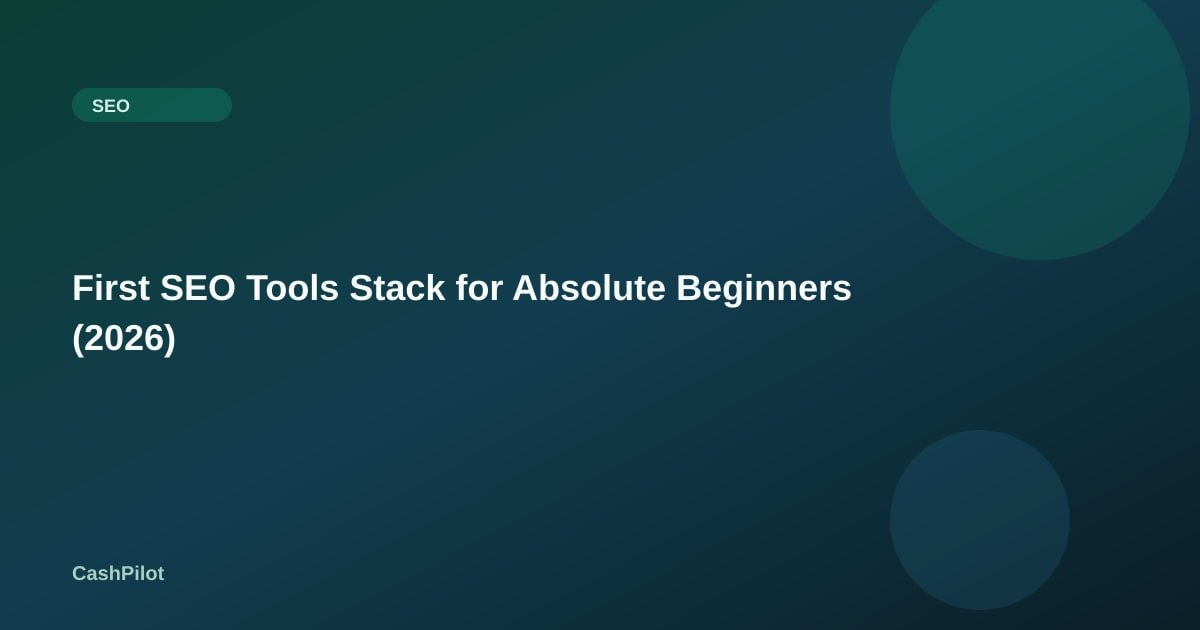 SEO

First SEO Tools Stack for Absolute Beginners (2026)

CashPilot